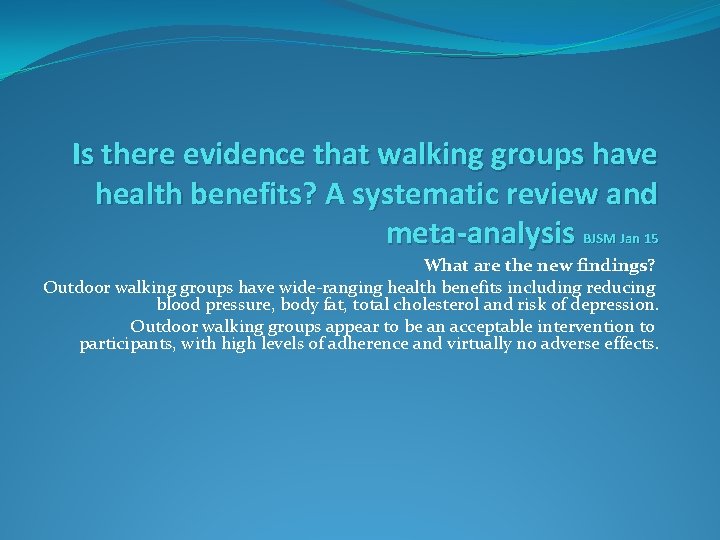 Is there evidence that walking groups have health benefits? A systematic review and meta-analysis BJSM Jan 15

What are the new findings?

Outdoor walking groups have wide-ranging health benefits including reducing blood pressure, body fat, total cholesterol and risk of depression.

Outdoor walking groups appear to be an acceptable intervention to participants, with high levels of adherence and virtually no adverse effects.